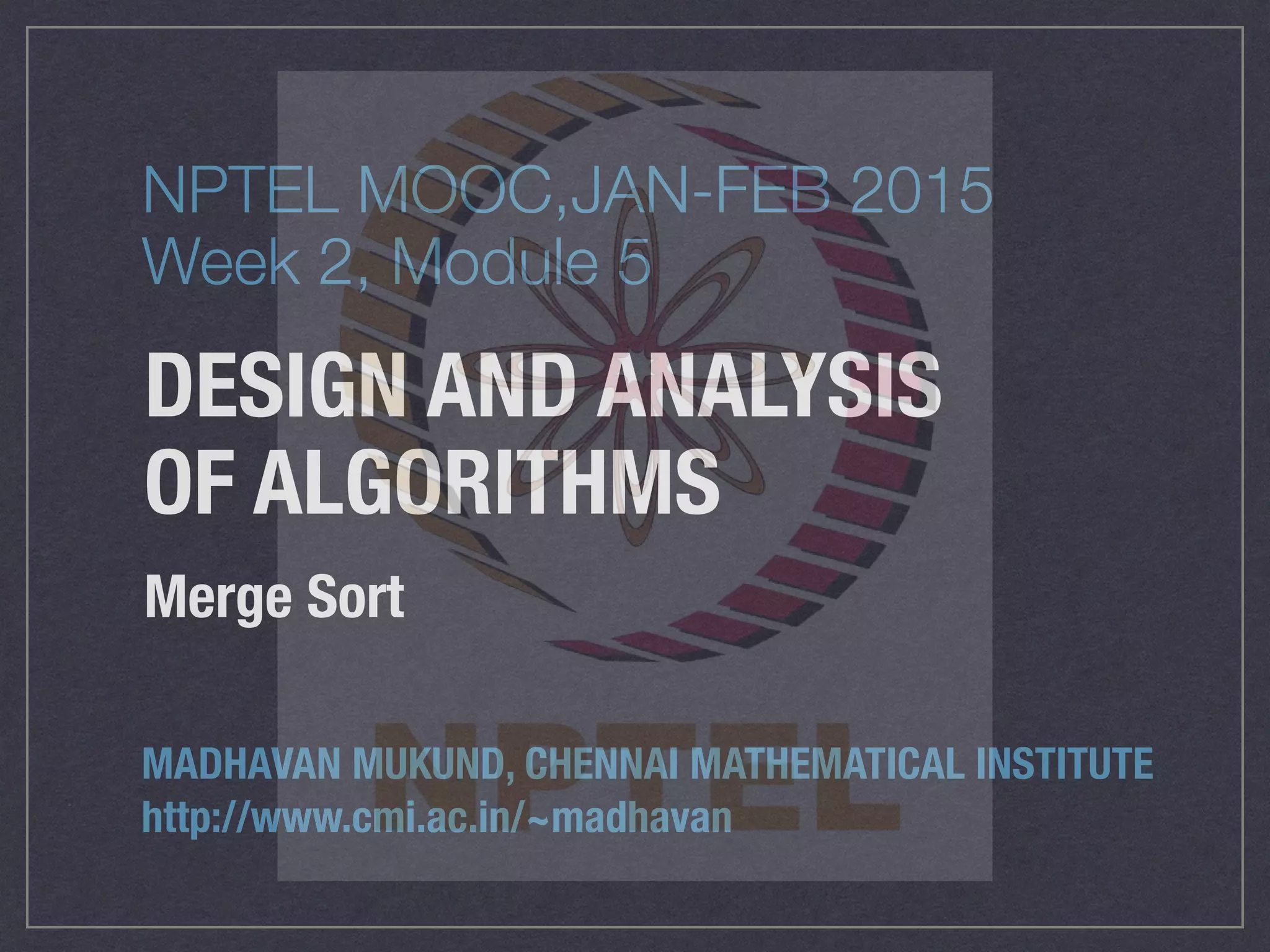 NPTEL MOOC,JAN-FEB 2015
Week 2, Module 5

DESIGN AND ANALYSIS OF ALGORITHMS

Merge Sort

NPTEL

MADHAVAN MUKUND, CHENNAI MATHEMATICAL INSTITUTE
http://www.cmi.ac.in/~madhavan